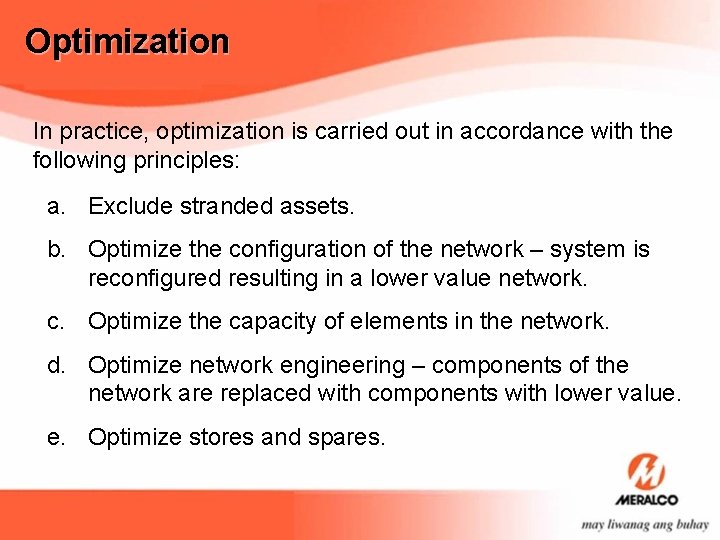 Optimization

In practice, optimization is carried out in accordance with the following principles:

a. Exclude stranded assets.

b. Optimize the configuration of the network – system is reconfigured resulting in a lower value network.

c. Optimize the capacity of elements in the network.

d. Optimize network engineering – components of the network are replaced with components with lower value.

e. Optimize stores and spares.

MERALCO
may liwanag ang buhay